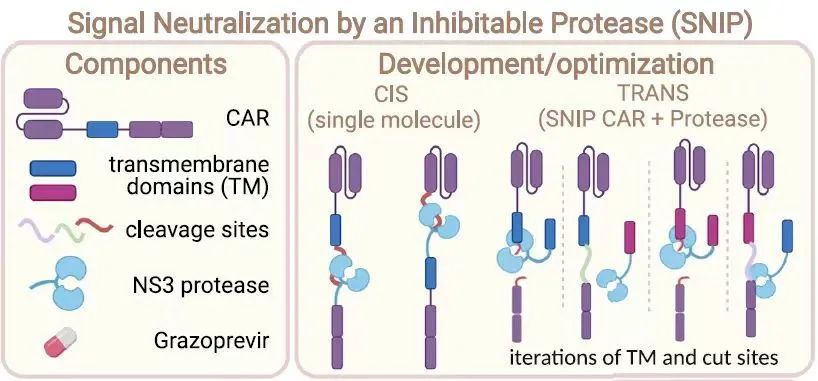 Signal Neutralization by an Inhibitable Protease (SNIP)

Components

CAR

transmembrane domains (TM)

cleavage sites

NS3 protease

Grazoprevir

Development/optimization

CIS (single molecule)

TRANS (SNIP CAR + Protease)

iterations of TM and cut sites